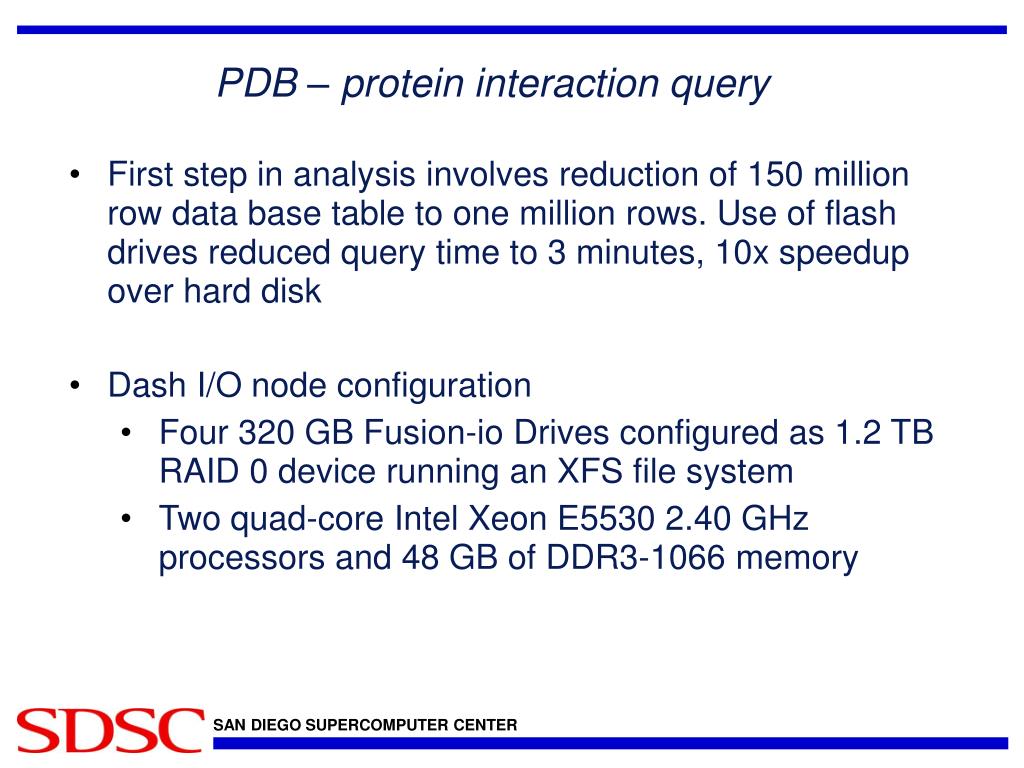 PDB – protein interaction query

• First step in analysis involves reduction of 150 million row data base table to one million rows. Use of flash drives reduced query time to 3 minutes, 10x speedup over hard disk

• Dash I/O node configuration
  • Four 320 GB Fusion-io Drives configured as 1.2 TB RAID 0 device running an XFS file system
  • Two quad-core Intel Xeon E5530 2.40 GHz processors and 48 GB of DDR3-1066 memory

SDSC SAN DIEGO SUPERCOMPUTER CENTER